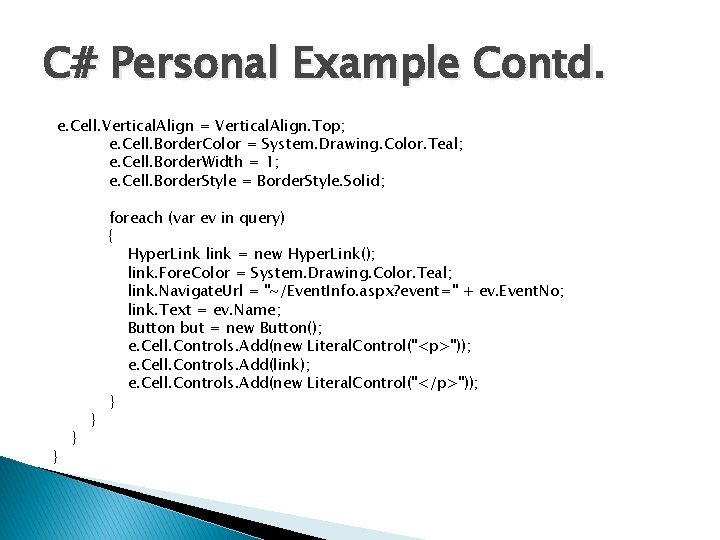 C# Personal Example Contd.

e.Cell.VerticalAlign = VerticalAlign.Top;
e.Cell.BorderColor = System.Drawing.Color.Teal;
e.Cell.BorderWidth = 1;
e.Cell.BorderStyle = BorderStyle.Solid;

foreach (var ev in query)
{
HyperLink link = new HyperLink();
link.ForeColor = System.Drawing.Color.Teal;
link.NavigateUrl = "~/EventInfo.aspx?event=" + ev.EventNo;
link.Text = ev.Name;
Button but = new Button();
e.Cell.Controls.Add(new LiteralControl("<p>"));
e.Cell.Controls.Add(link);
e.Cell.Controls.Add(new LiteralControl("</p>"));
}
}
}
}